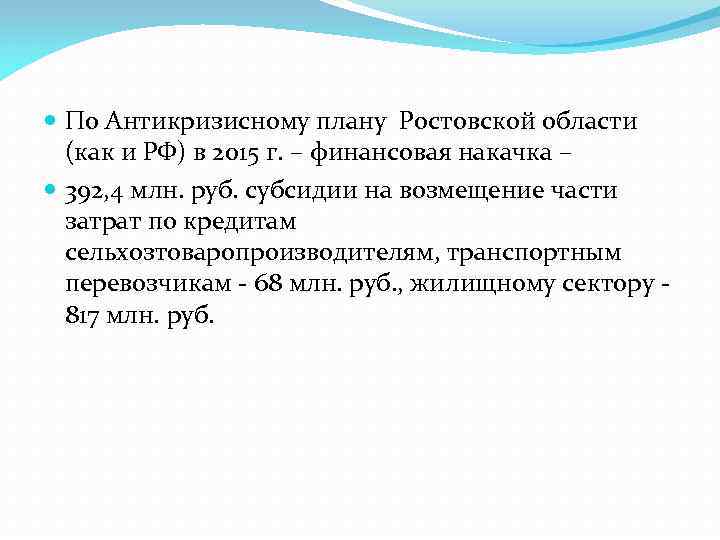 По Антикризисному плану Ростовской области (как и РФ) в 2015 г. – финансовая накачка –

392,4 млн. руб. субсидии на возмещение части затрат по кредитам сельхозтоваропроизводителям, транспортным перевозчикам - 68 млн. руб., жилищному сектору - 817 млн. руб.